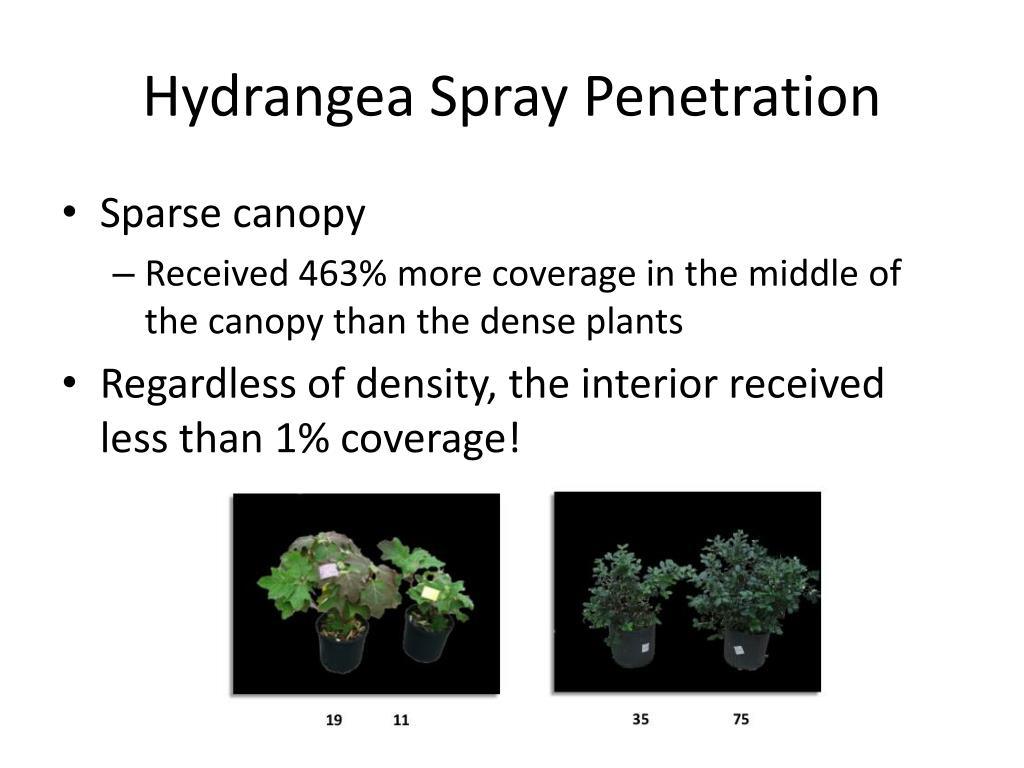 Hydrangea Spray Penetration

• Sparse canopy
– Received 463% more coverage in the middle of the canopy than the dense plants
• Regardless of density, the interior received less than 1% coverage!

19 11

35 75